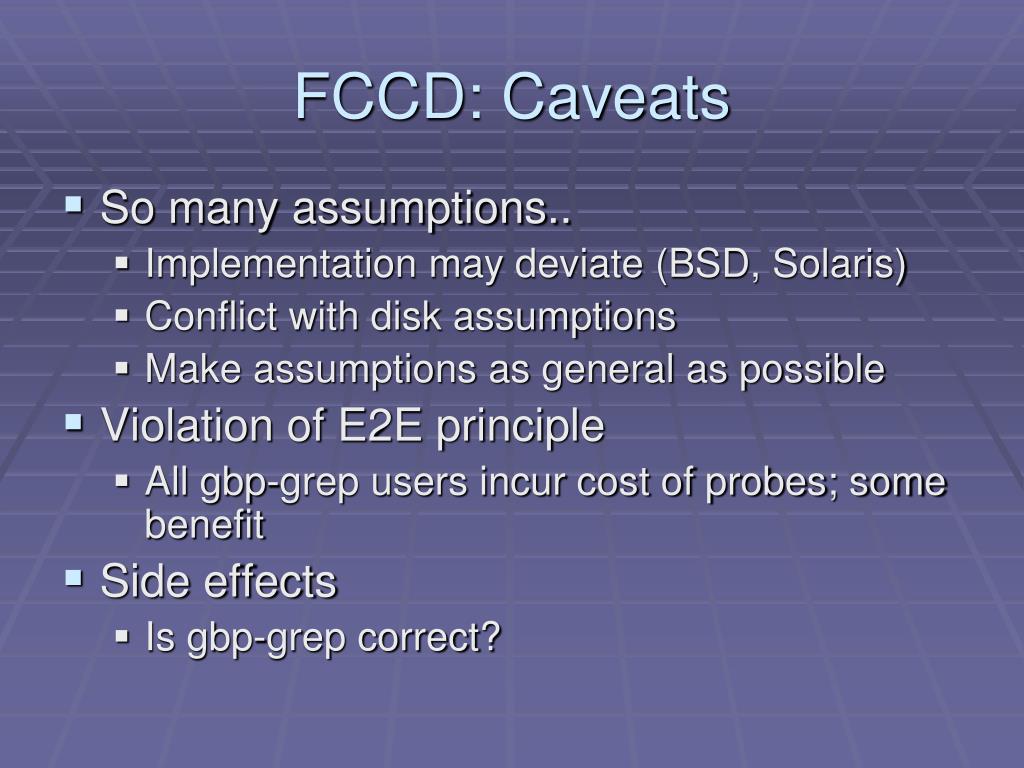 FCCD: Caveats

- So many assumptions..
  - Implementation may deviate (BSD, Solaris)
  - Conflict with disk assumptions
  - Make assumptions as general as possible
- Violation of E2E principle
  - All gbp-grep users incur cost of probes; some benefit
- Side effects
  - Is gbp-grep correct?